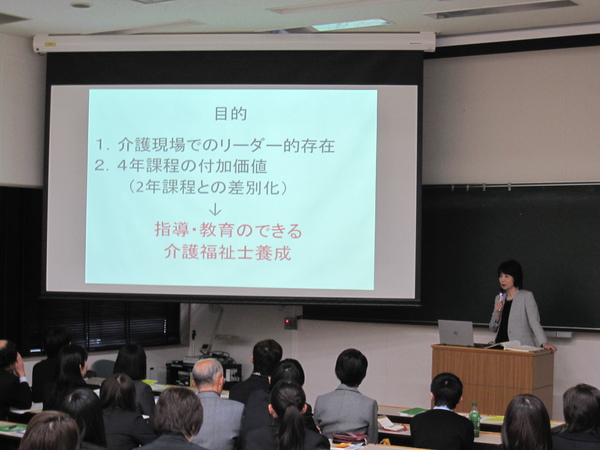 目的

1. 介護現場でのリーダー的存在
2. 4年課程の付加価値
（2年課程との差別化）
↓
指導・教育のできる
介護福祉士養成